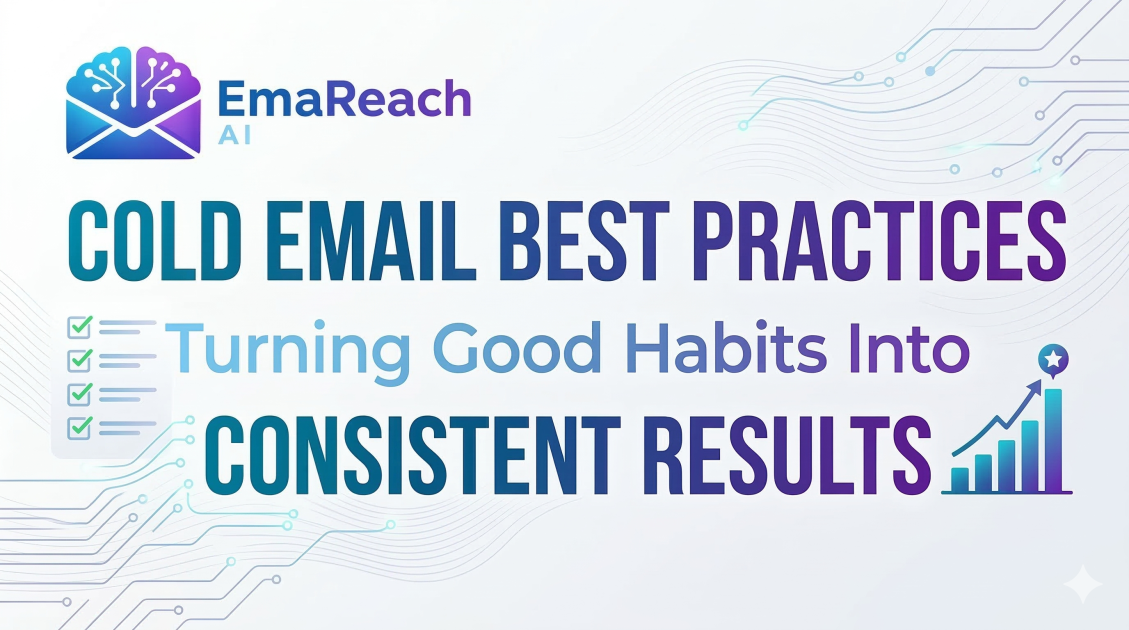 EmaReach
AI

COLD EMAIL BEST PRACTICES

Turning Good Habits Into

CONSISTENT RESULTS